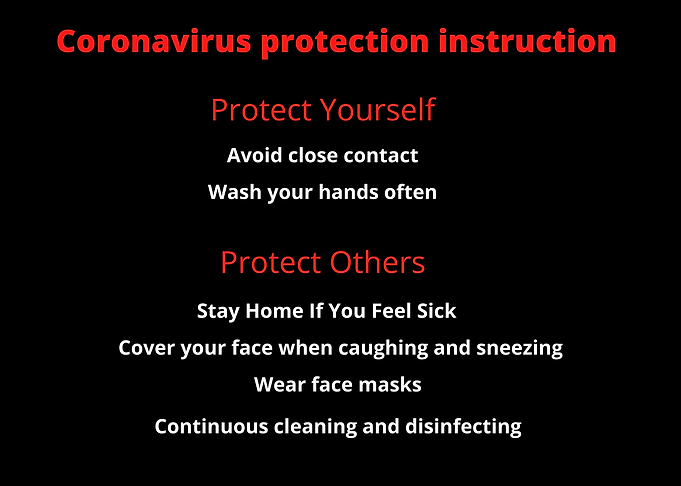 Coronavirus protection instruction

Protect Yourself

Avoid close contact

Wash your hands often

Protect Others

Stay Home If You Feel Sick

Cover your face when caughing and sneezing

Wear face masks

Continuous cleaning and disinfecting